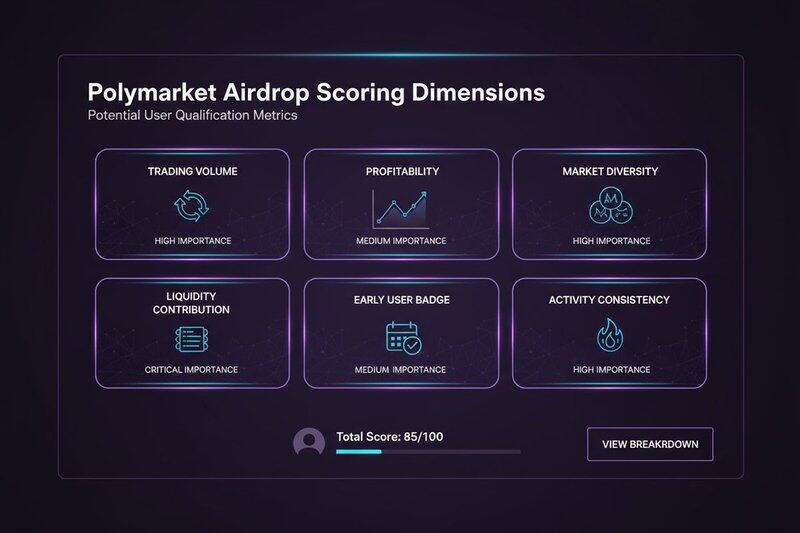 Polymarket Airdrop Scoring Dimensions
Potential User Qualification Metrics

TRADING VOLUME
HIGH IMPORTANCE

PROFITABILITY
MEDIUM IMPORTANCE

MARKET DIVERSITY
HIGH IMPORTANCE

LIQUIDITY CONTRIBUTION
CRITICAL IMPORTANCE

EARLY USER BADGE
MEDIUM IMPORTANCE

ACTIVITY CONSISTENCY
HIGH IMPORTANCE

Total Score: 85/100

VIEW BREAKRDOWN